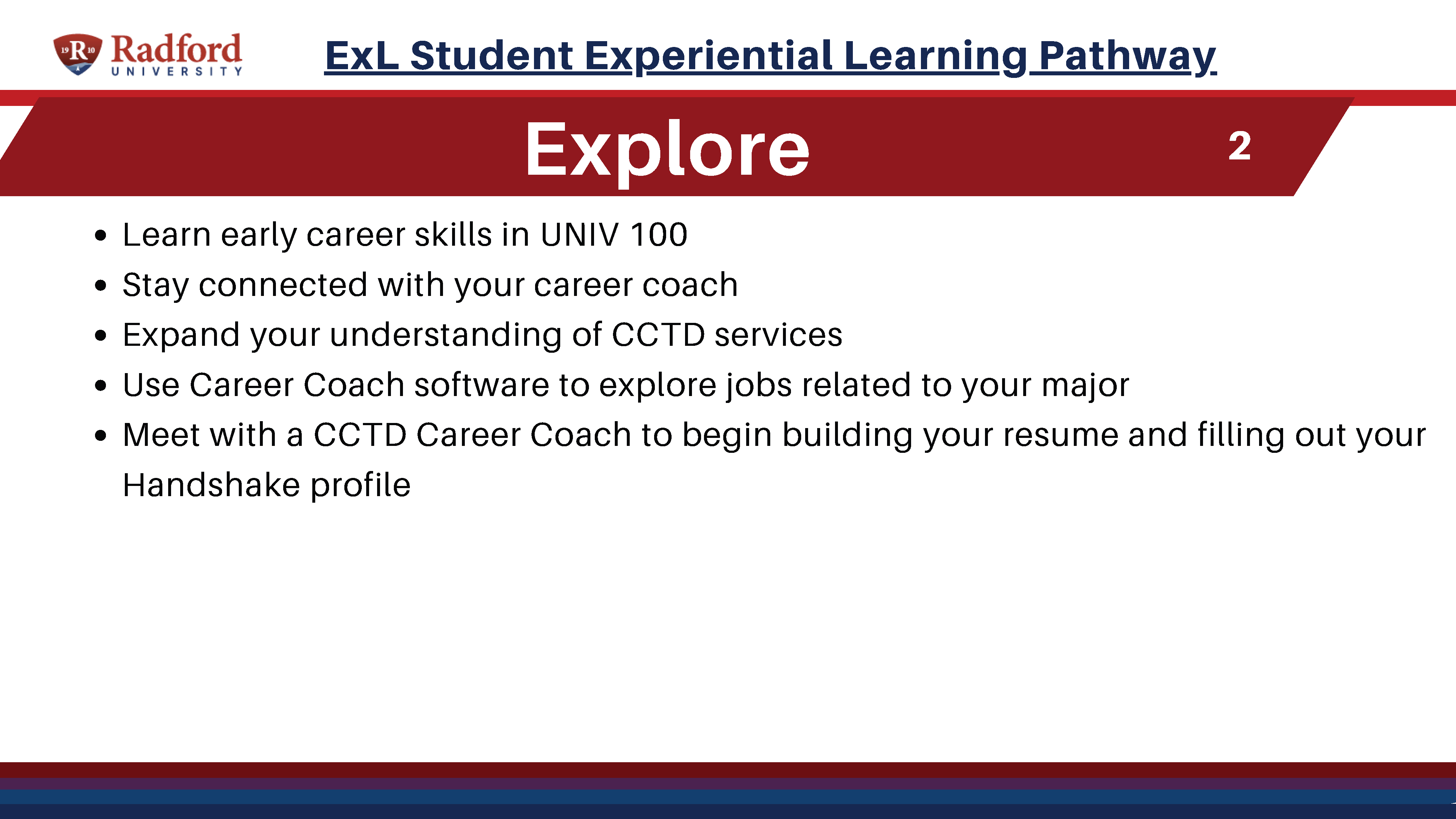 19 R 10 Radford UNIVERSITY

ExL Student Experiential Learning Pathway

Explore

2

- Learn early career skills in UNIV 100
- Stay connected with your career coach
- Expand your understanding of CCTD services
- Use Career Coach software to explore jobs related to your major
- Meet with a CCTD Career Coach to begin building your resume and filling out your Handshake profile